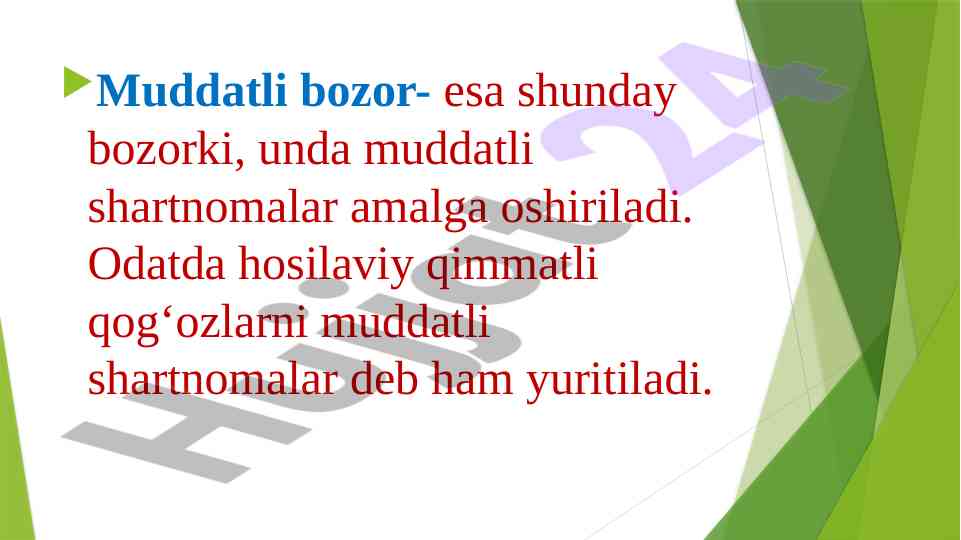 Muddatli bozor- esa shunday bozorki, unda muddatli shartnomalar amalga oshiriladi. Odatda hosilaviy qimmatli qog‘ozlarni muddatli shartnomalar deb ham yuritiladi.

Hujjat 24